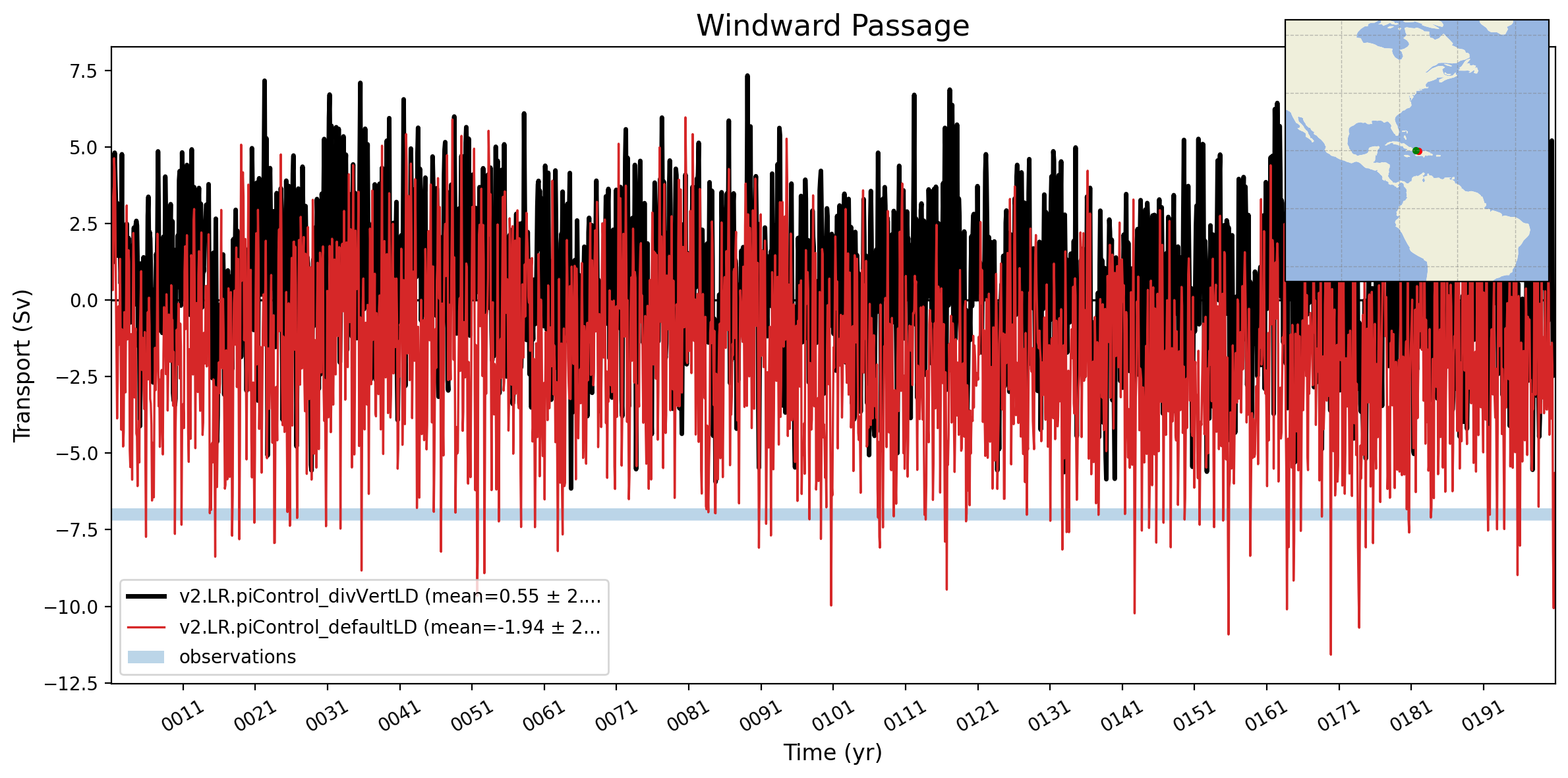 Windward Passage

Transport (Sv)

7.5
5.0
2.5
0.0
−2.5
−5.0
−7.5
−10.0
−12.5

v2.LR.piControl_divVertLD (mean=0.55 ± 2....
v2.LR.piControl_defaultLD (mean=-1.94 ± 2...
observations

0011 0021 0031 0041 0051 0061 0071 0081 0091 0101 0111 0121 0131 0141 0151 0161 0171 0181 0191

Time (yr)